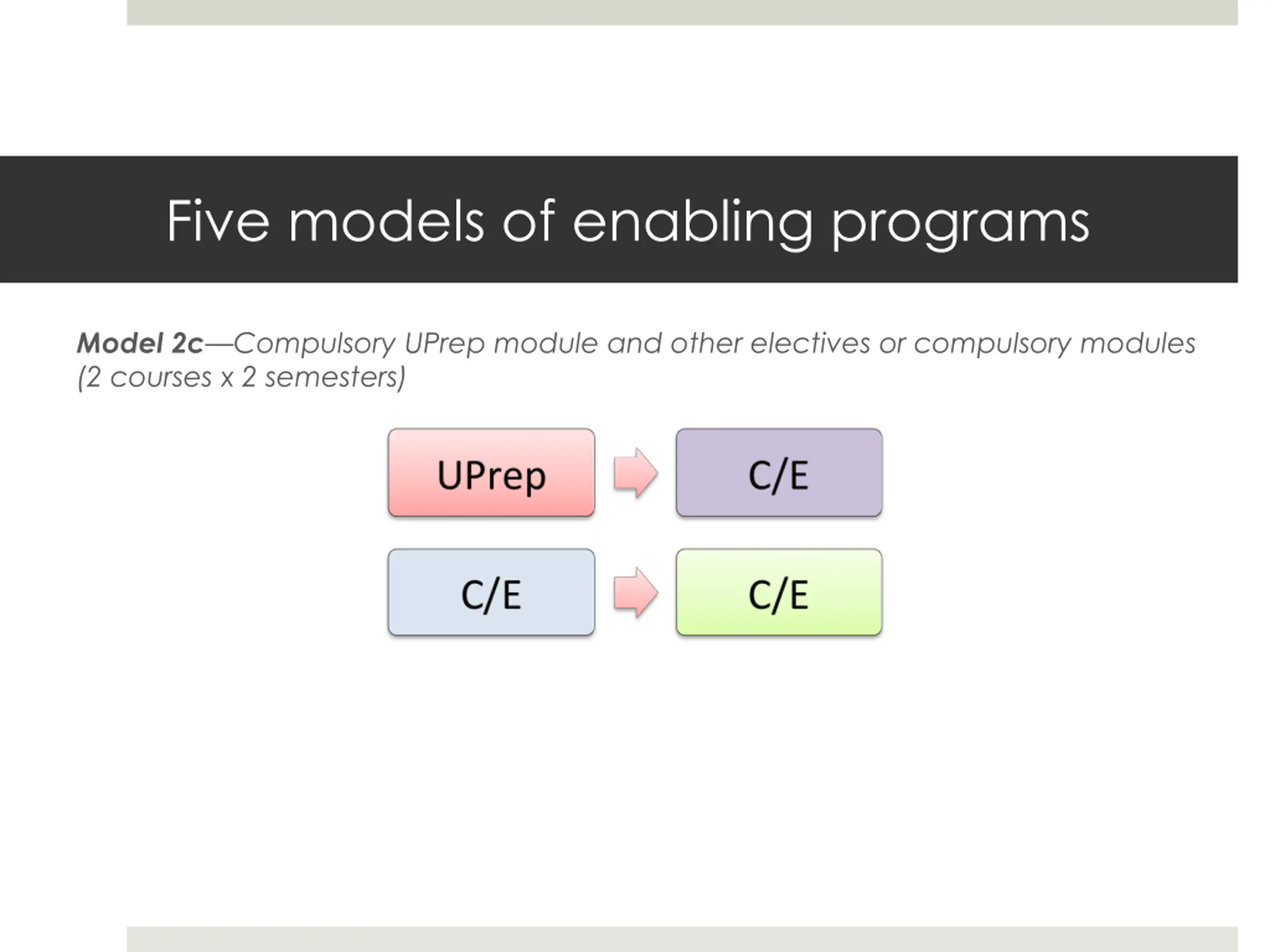 Five models of enabling programs

Model 2c—Compulsory UPrep module and other electives or compulsory modules (2 courses x 2 semesters)

UPrep

C/E

C/E

C/E